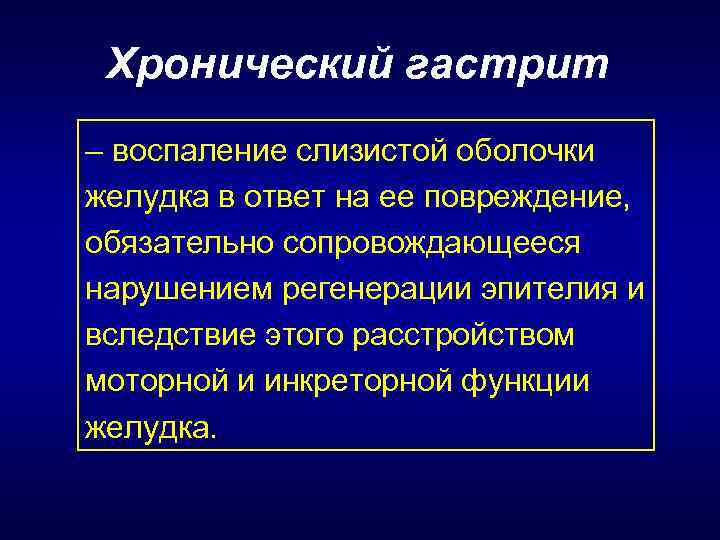 Хронический гастрит

– воспаление слизистой оболочки желудка в ответ на ее повреждение, обязательно сопровождающееся нарушением регенерации эпителия и вследствие этого расстройством моторной и инкреторной функции желудка.